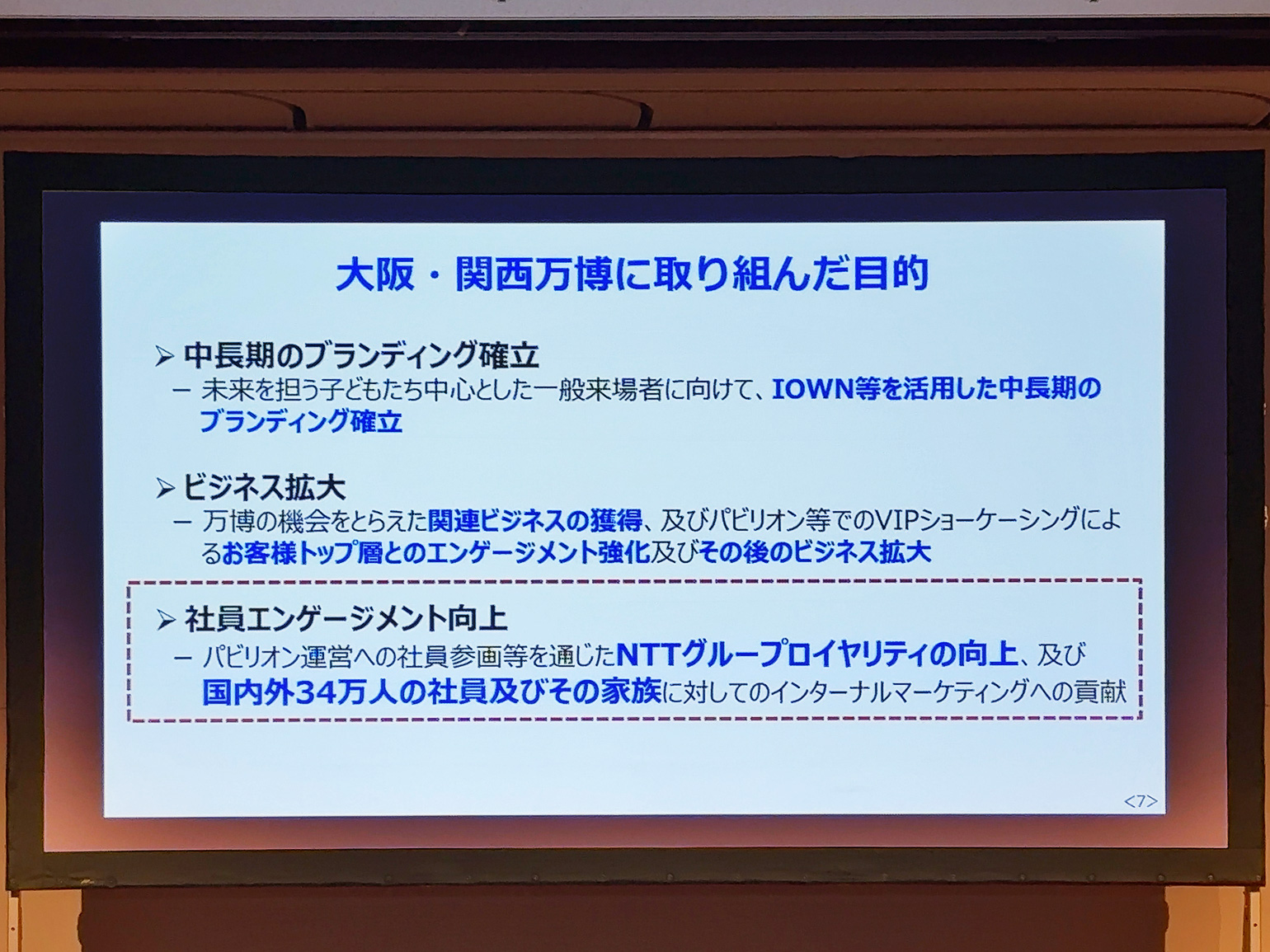 大阪・関西万博に取り組んだ目的

➢ 中長期のブランディング確立
– 未来を担う子どもたち中心とした一般来場者に向けて、IOWN等を活用した中長期のブランディング確立

➢ ビジネス拡大
– 万博の機会をとらえた関連ビジネスの獲得、及びパビリオン等でのVIPショーケーシングによるお客様トップ層とのエンゲージメント強化及びその後のビジネス拡大

➢ 社員エンゲージメント向上
– パビリオン運営への社員参画等を通じたNTTグループロイヤリティの向上、及び国内外34万人の社員及びその家族に対してのインターナルマーケティングへの貢献

<7>